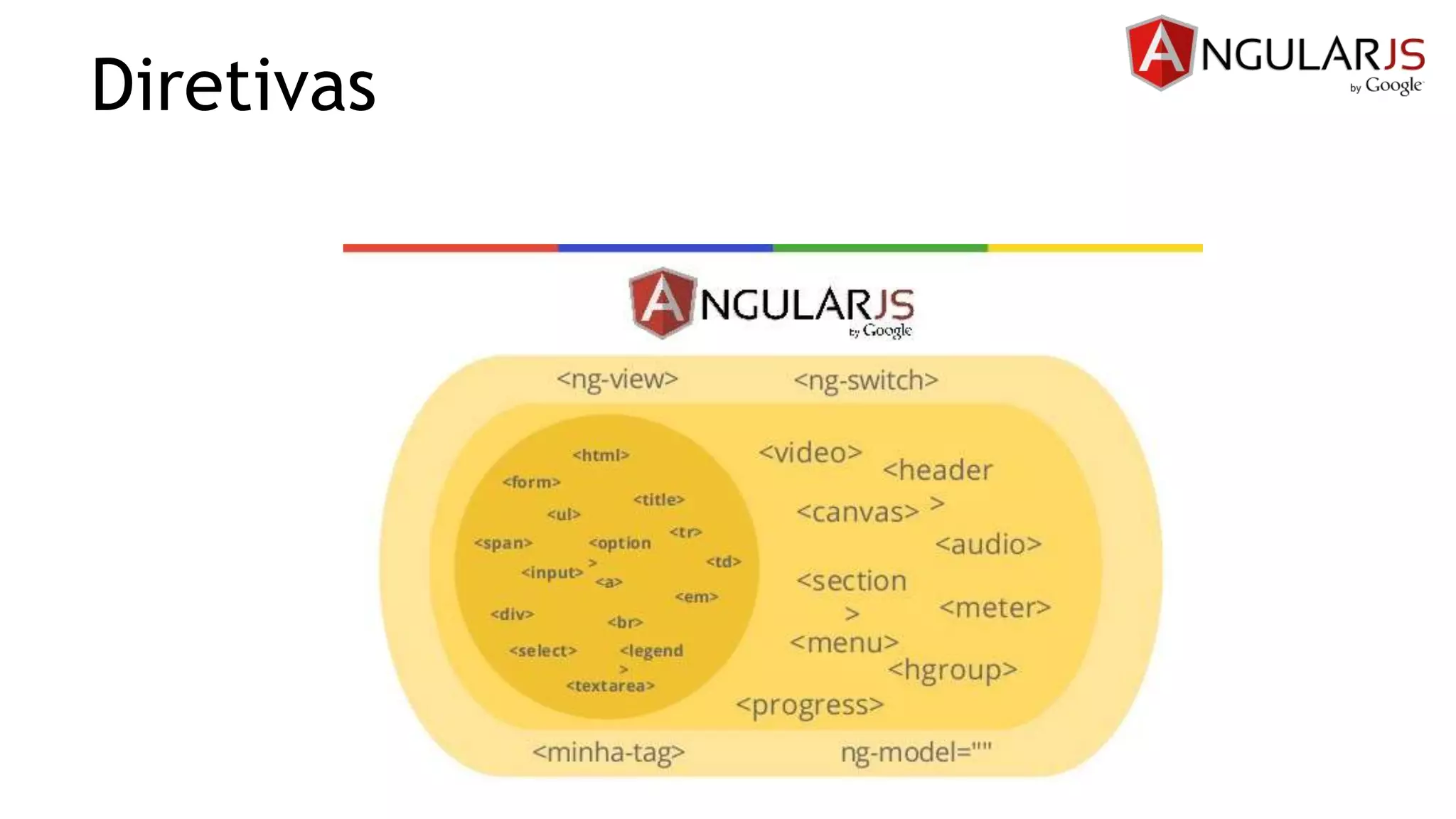 Diretivas

ANGULARJS by Google

ANGULARJS by Google

<ng-view> <ng-switch>

<html>
<form>
<title>
<ul>
<tr>
<span>
<option>
<td>
<input>
<a>
<em>
<div>
<br>
<select>
<legend>
<textarea>

<video>
<header>
<canvas>
<audio>
<section>
<meter>
<menu>
<hgroup>
<progress>

<minha-tag> ng-model=""